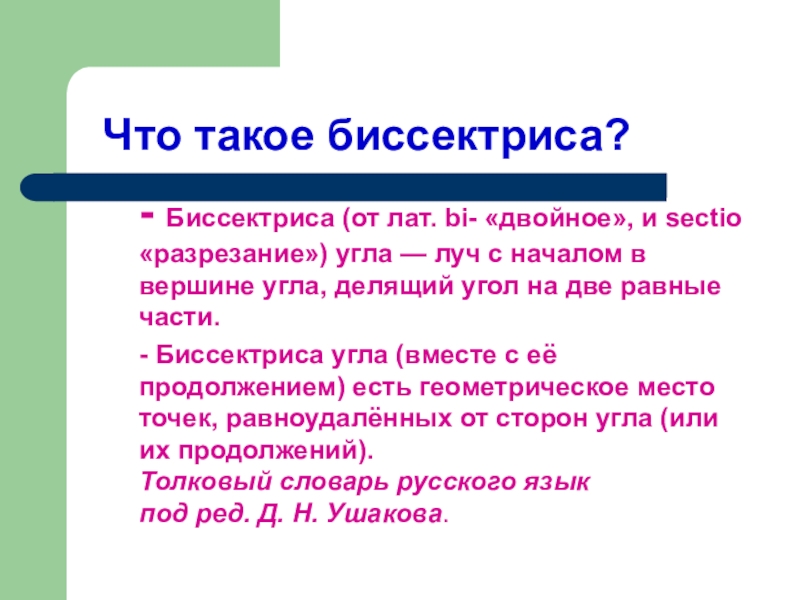 Что такое биссектриса?

- Биссектриса (от лат. bi- «двойное», и sectio «разрезание») угла — луч с началом в вершине угла, делящий угол на две равные части.

- Биссектриса угла (вместе с её продолжением) есть геометрическое место точек, равноудалённых от сторон угла (или их продолжений).
Толковый словарь русского язык
под ред. Д. Н. Ушакова.